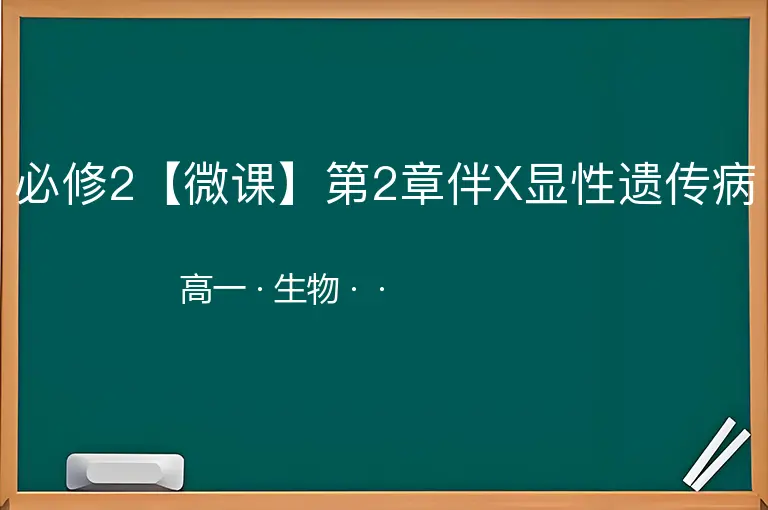 必修2【微课】第2章伴X显性遗传病

高一 · 生物 · ·